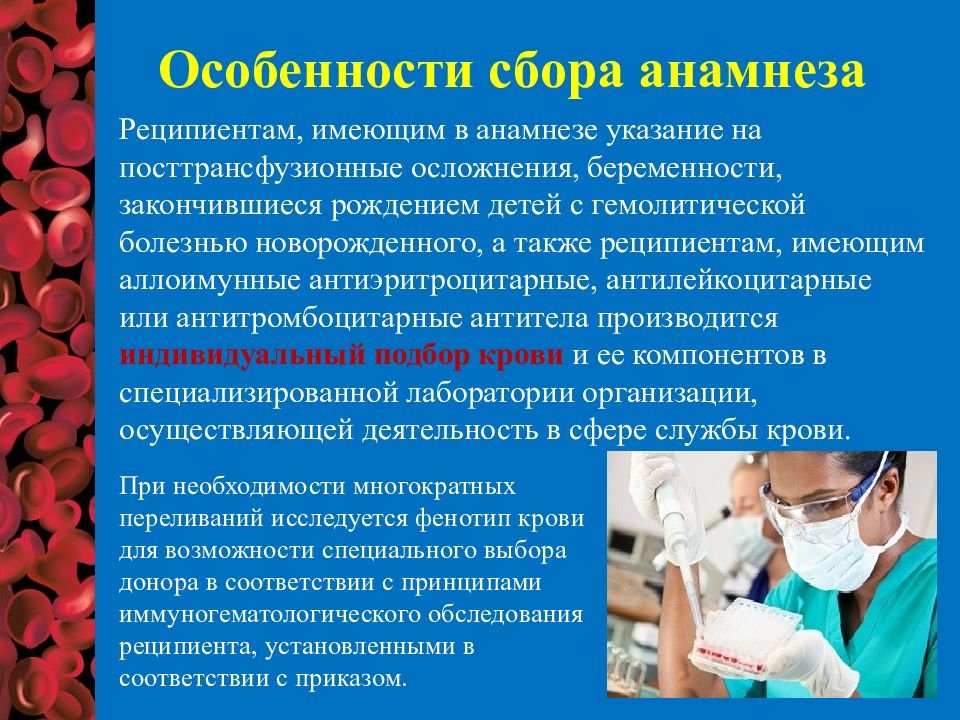 Особенности сбора анамнеза

Реципиентам, имеющим в анамнезе указание на посттрансфузионные осложнения, беременности, закончившиеся рождением детей с гемолитической болезнью новорожденного, а также реципиентам, имеющим аллоимунные антиэритроцитарные, антилейкоцитарные или антитромбоцитарные антитела производится индивидуальный подбор крови и ее компонентов в специализированной лаборатории организации, осуществляющей деятельность в сфере службы крови.

При необходимости многократных переливаний исследуется фенотип крови для возможности специального выбора донора в соответствии с принципами иммуногематологического обследования реципиента, установленными в соответствии с приказом.